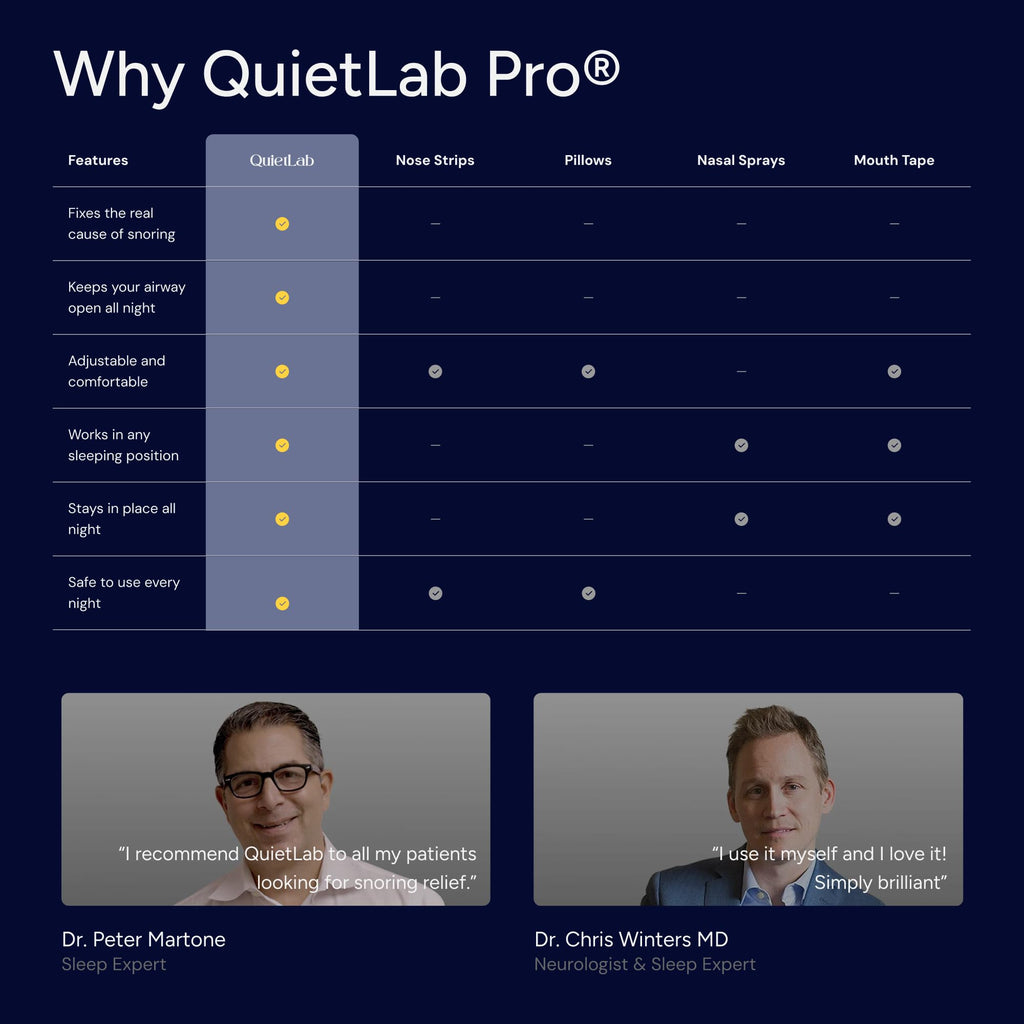 Why QuietLab Pro®

| Features | QuietLab | Nose Strips | Pillows | Nasal Sprays | Mouth Tape |
|---|---|---|---|---|---|
| Fixes the real cause of snoring | ✓ | – | – | – | – |
| Keeps your airway open all night | ✓ | – | – | – | – |
| Adjustable and comfortable | ✓ | ✓ | ✓ | – | ✓ |
| Works in any sleeping position | ✓ | – | – | ✓ | ✓ |
| Stays in place all night | ✓ | – | – | ✓ | ✓ |
| Safe to use every night | ✓ | ✓ | ✓ | – | – |

"I recommend QuietLab to all my patients looking for snoring relief."

Dr. Peter Martone
Sleep Expert

"I use it myself and I love it! Simply brilliant"

Dr. Chris Winters MD
Neurologist & Sleep Expert